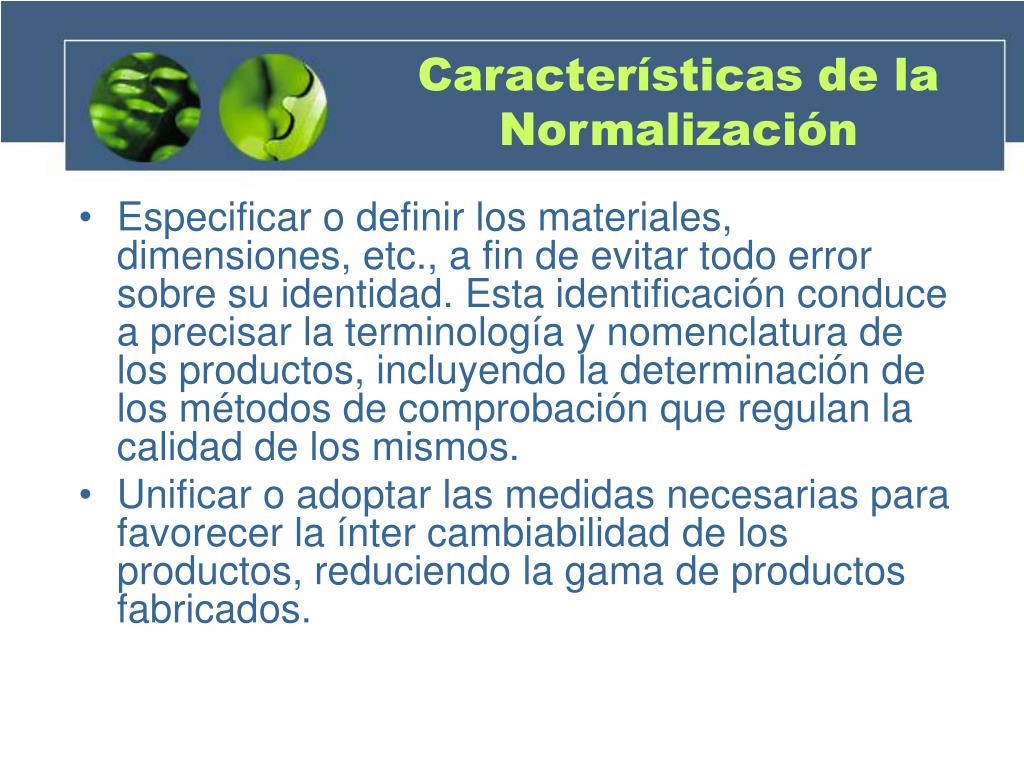 Características de la Normalización

• Especificar o definir los materiales, dimensiones, etc., a fin de evitar todo error sobre su identidad. Esta identificación conduce a precisar la terminología y nomenclatura de los productos, incluyendo la determinación de los métodos de comprobación que regulan la calidad de los mismos.
• Unificar o adoptar las medidas necesarias para favorecer la ínter cambiabilidad de los productos, reduciendo la gama de productos fabricados.